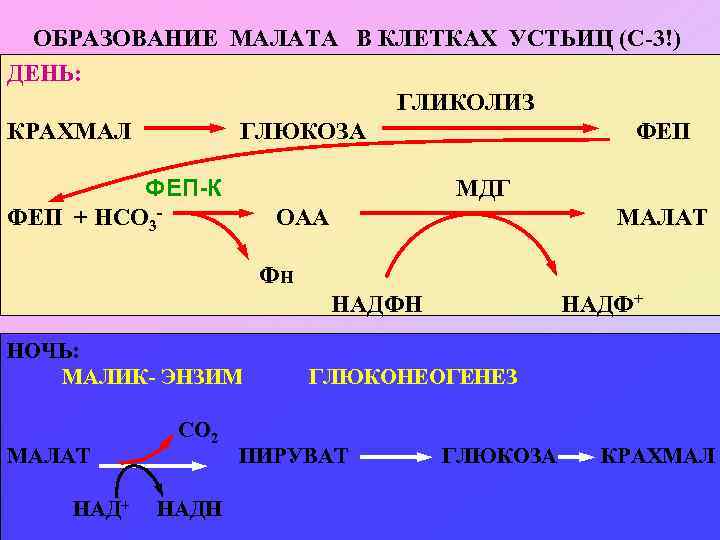 ОБРАЗОВАНИЕ МАЛАТА В КЛЕТКАХ УСТЬИЦ (С-3!)

ДЕНЬ:

ГЛИКОЛИЗ

КРАХМАЛ ГЛЮКОЗА ФЕП

ФЕП-К МДГ

ФЕП + $HCO_3^-$ ОАА МАЛАТ

Фн

НАДФН НАДФ$^+$

НОЧЬ:

МАЛИК- ЭНЗИМ ГЛЮКОНЕОГЕНЕЗ

$CO_2$

МАЛАТ ПИРУВАТ ГЛЮКОЗА КРАХМАЛ

НАД$^+$ НАДН